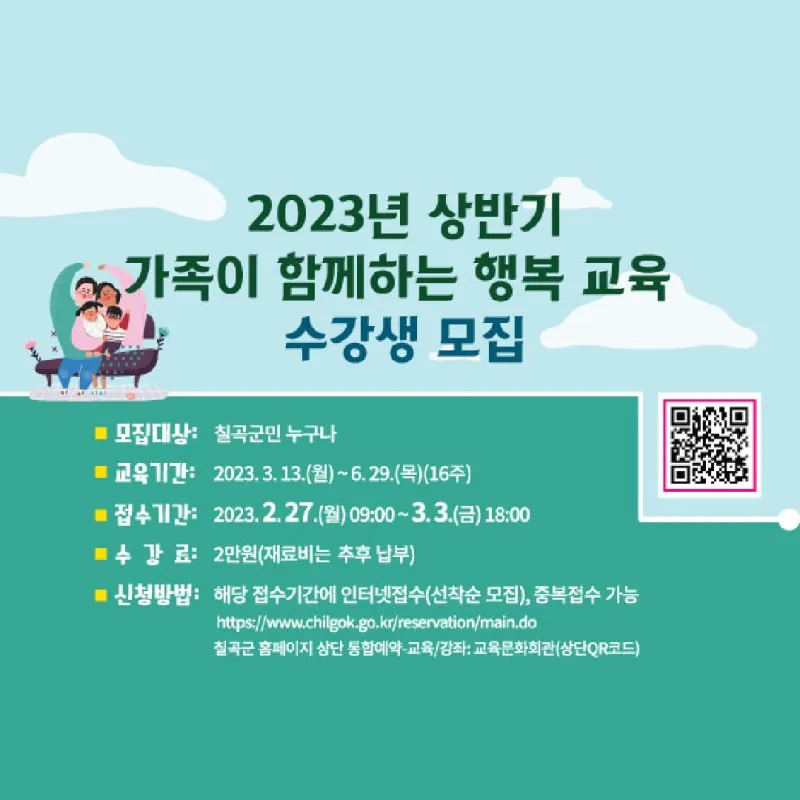 2023년 상반기
가족이 함께하는 행복 교육
수강생 모집

■ 모집대상: 칠곡군민 누구나
■ 교육기간: 2023. 3. 13.(월) ~ 6. 29.(목)(16주)
■ 접수기간: 2023. 2. 27.(월) 09:00 ~ 3. 3.(금) 18:00
■ 수 강 료: 2만원(재료비는 추후 납부)
■ 신청방법: 해당 접수기간에 인터넷접수(선착순 모집), 중복접수 가능
https://www.chilgok.go.kr/reservation/main.do
칠곡군 홈페이지 상단 통합예약-교육/강좌: 교육문화회관(상단QR코드)